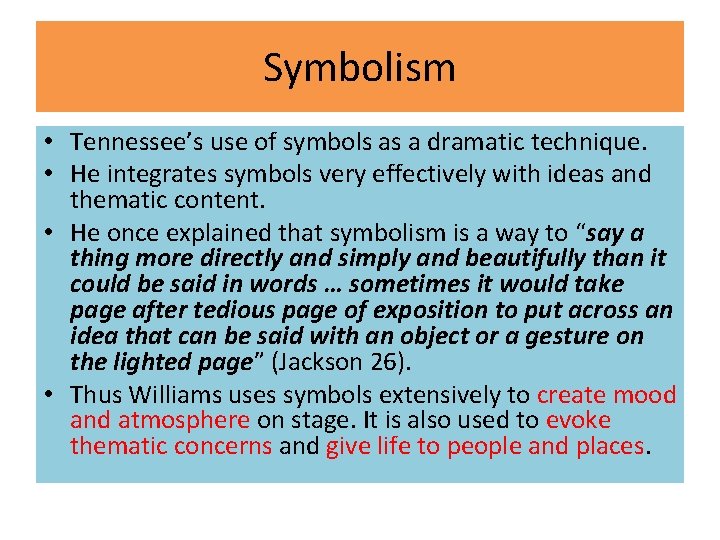 Symbolism

• Tennessee's use of symbols as a dramatic technique.
• He integrates symbols very effectively with ideas and thematic content.
• He once explained that symbolism is a way to "say a thing more directly and simply and beautifully than it could be said in words … sometimes it would take page after tedious page of exposition to put across an idea that can be said with an object or a gesture on the lighted page" (Jackson 26).
• Thus Williams uses symbols extensively to create mood and atmosphere on stage. It is also used to evoke thematic concerns and give life to people and places.